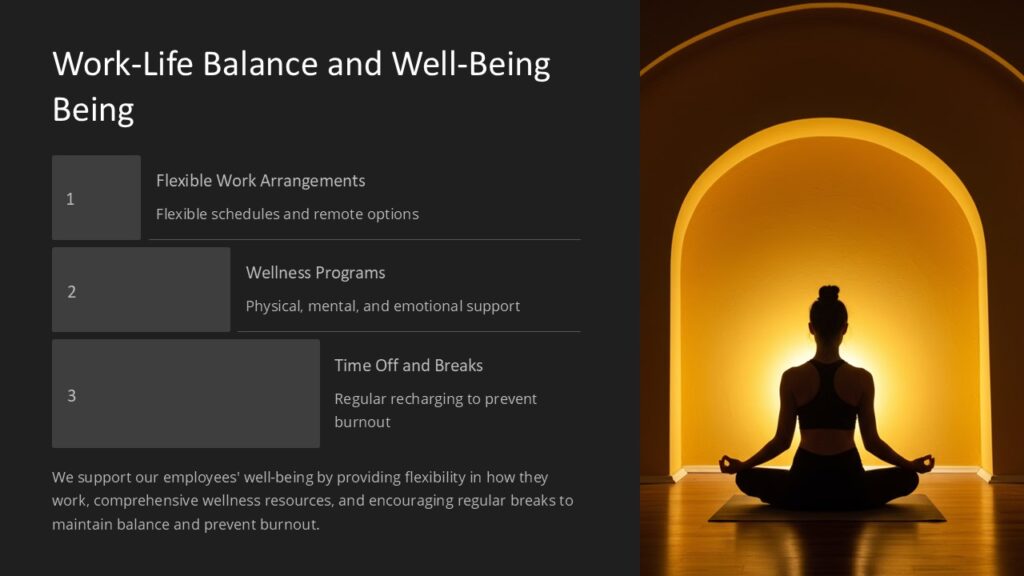 Work-Life Balance and Well-Being
Being

1

Flexible Work Arrangements

Flexible schedules and remote options

2

Wellness Programs

Physical, mental, and emotional support

3

Time Off and Breaks

Regular recharging to prevent burnout

We support our employees' well-being by providing flexibility in how they work, comprehensive wellness resources, and encouraging regular breaks to maintain balance and prevent burnout.